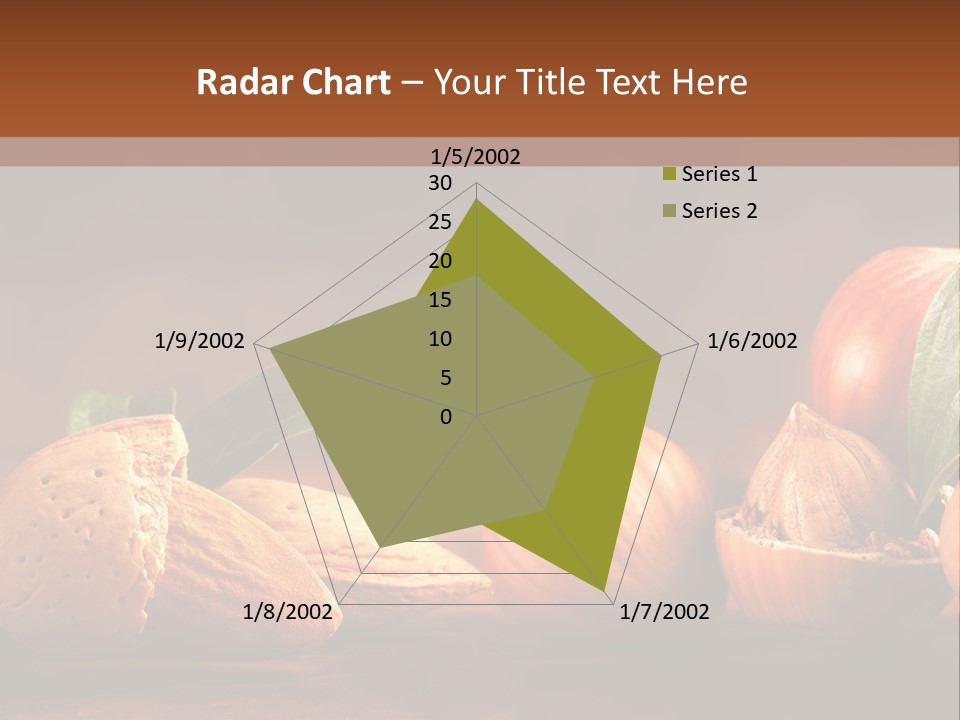 Radar Chart – Your Title Text Here

1/5/2002
30
25
20
15
10
5
0
1/6/2002
1/7/2002
1/8/2002
1/9/2002

Series 1
Series 2